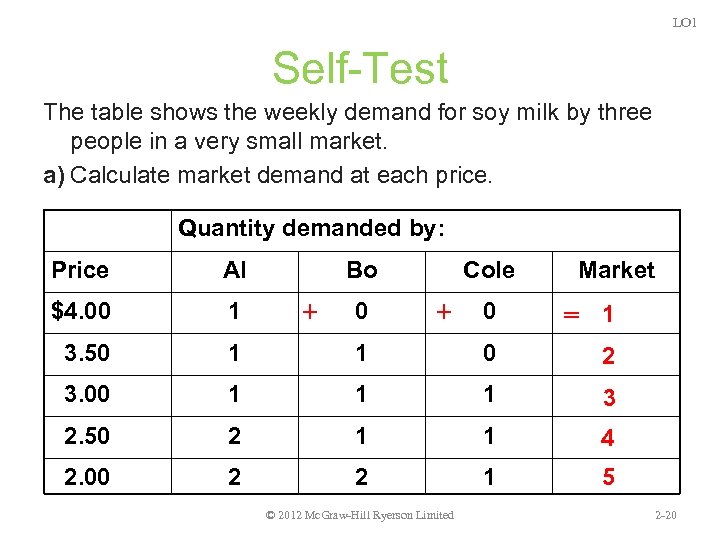 LO1

Self-Test

The table shows the weekly demand for soy milk by three people in a very small market.

a) Calculate market demand at each price.

| | Quantity demanded by: | | | |
|---|---|---|---|---|
| Price | Al | Bo | Cole | Market |
| $4.00 | 1 | + 0 | + 0 | = 1 |
| 3.50 | 1 | 1 | 0 | 2 |
| 3.00 | 1 | 1 | 1 | 3 |
| 2.50 | 2 | 1 | 1 | 4 |
| 2.00 | 2 | 2 | 1 | 5 |

© 2012 McGraw-Hill Ryerson Limited

2-20